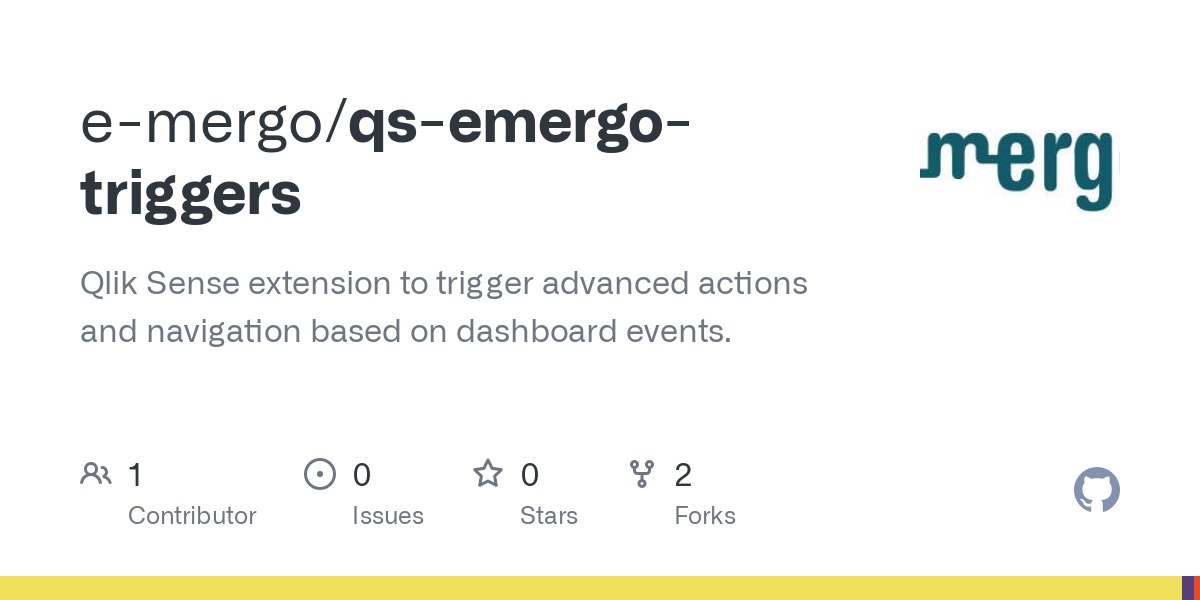 e-mergo/qs-emergo-triggers

merg

Qlik Sense extension to trigger advanced actions and navigation based on dashboard events.

1 Contributor

0 Issues

0 Stars

2 Forks